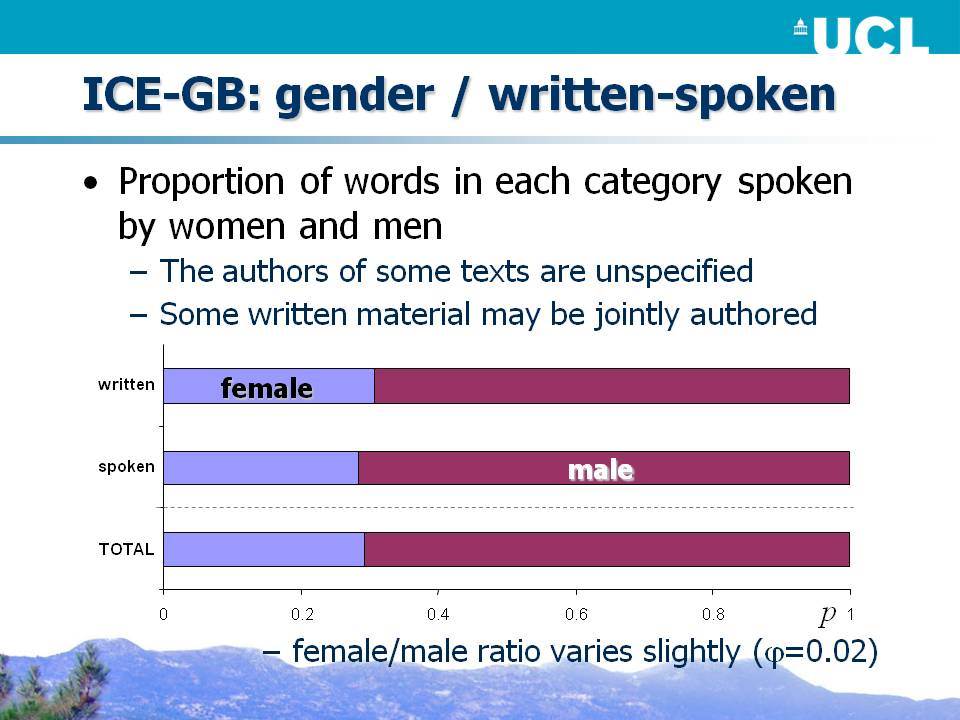 UCL

ICE-GB: gender / written-spoken

• Proportion of words in each category spoken by women and men
– The authors of some texts are unspecified
– Some written material may be jointly authored

written
female
spoken
male
TOTAL
0
0.2
0.4
0.6
0.8
$p$
1

– female/male ratio varies slightly ($\varphi$=0.02)